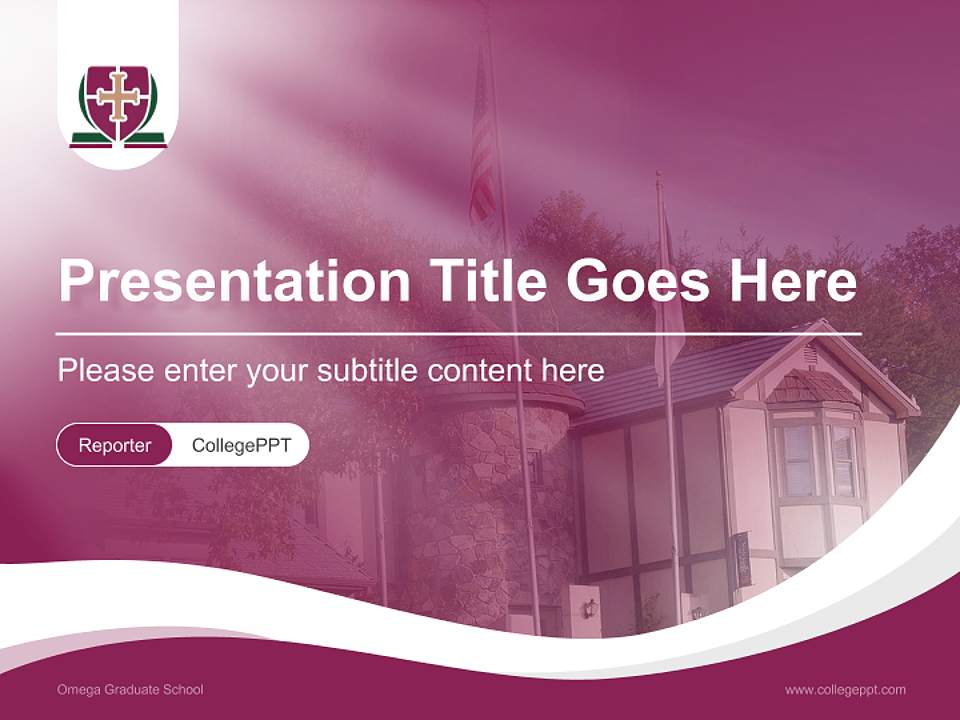 Presentation Title Goes Here

Please enter your subtitle content here

Reporter CollegePPT

Omega Graduate School

www.collegeppt.com